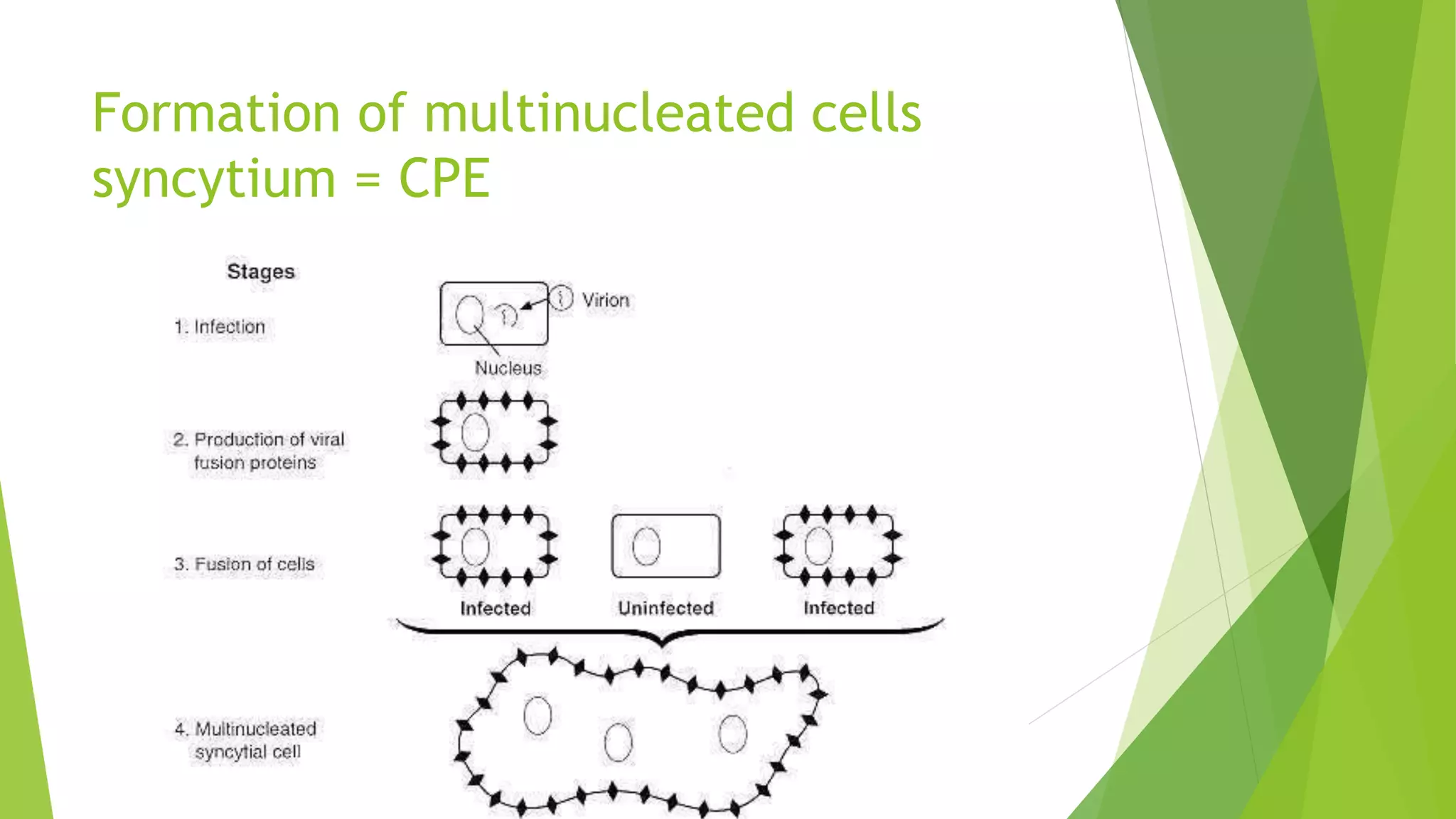 Formation of multinucleated cells syncytium = CPE

Stages

1. Infection

Virion

Nucleus

2. Production of viral fusion proteins

3. Fusion of cells

Infected

Uninfected

Infected

4. Multinucleated syncytial cell